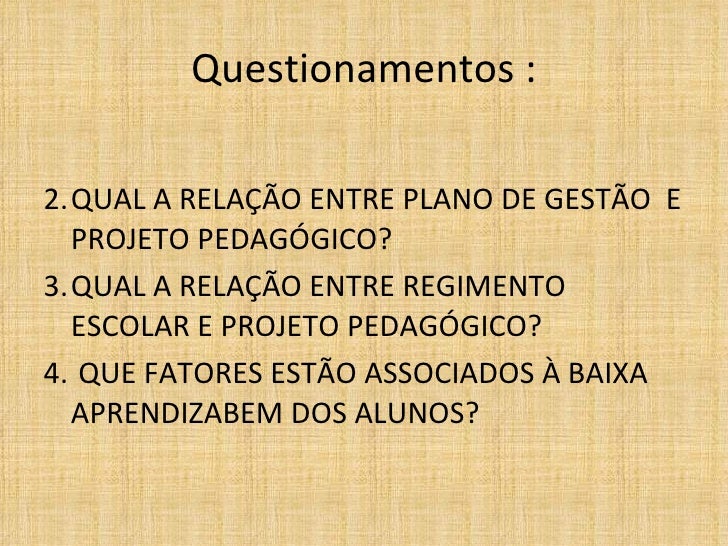 Questionamentos :

2. QUAL A RELAÇÃO ENTRE PLANO DE GESTÃO E PROJETO PEDAGÓGICO?

3. QUAL A RELAÇÃO ENTRE REGIMENTO ESCOLAR E PROJETO PEDAGÓGICO?

4. QUE FATORES ESTÃO ASSOCIADOS À BAIXA APRENDIZABEM DOS ALUNOS?